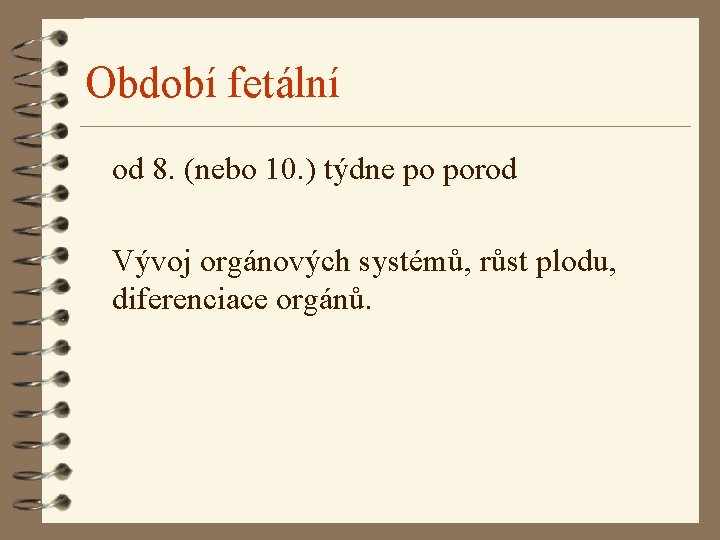 Období fetální

od 8. (nebo 10.) týdne po porod

Vývoj orgánových systémů, růst plodu, diferenciace orgánů.